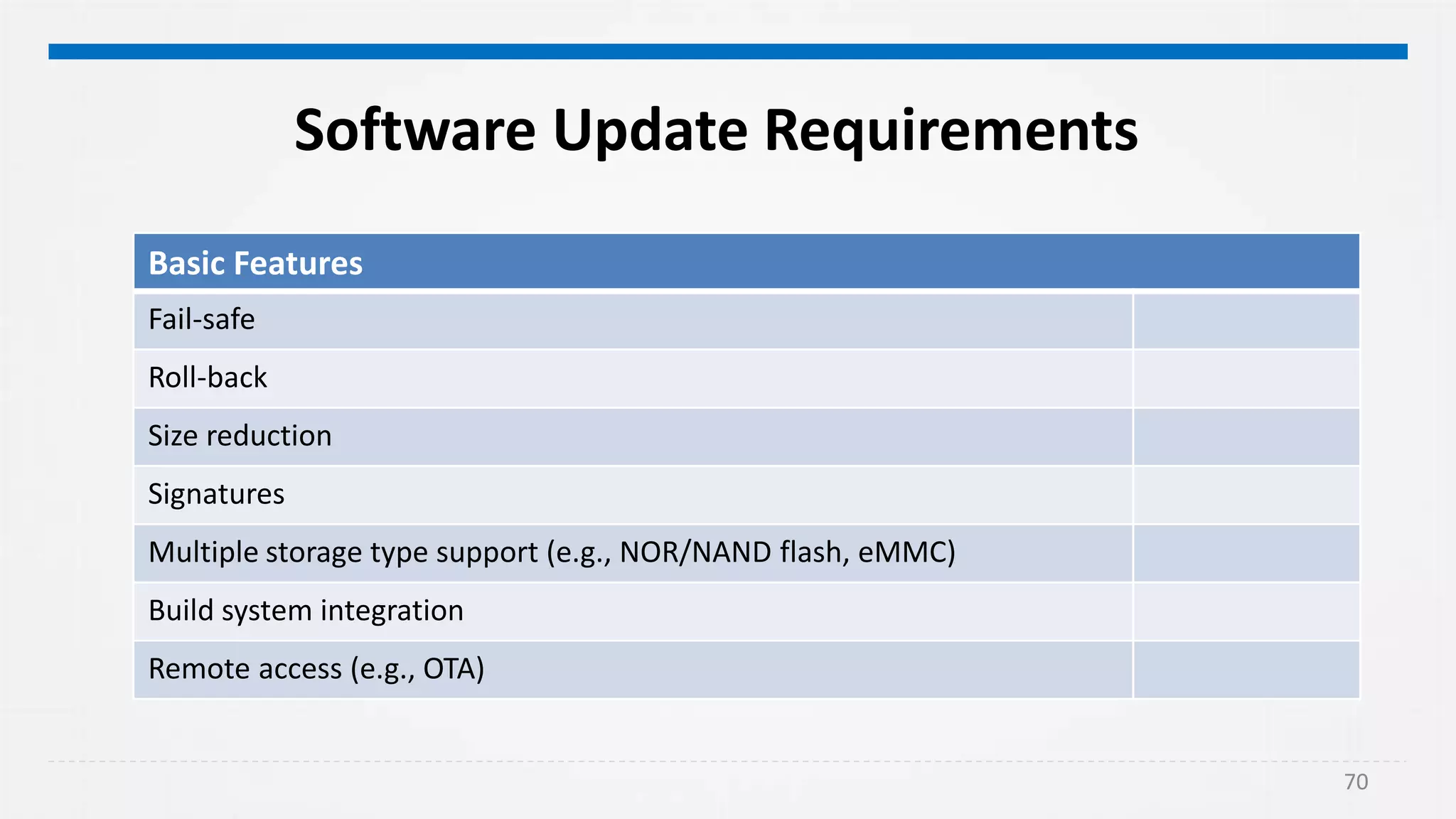 Software Update Requirements

| Basic Features | |
|---|---|
| Fail-safe | |
| Roll-back | |
| Size reduction | |
| Signatures | |
| Multiple storage type support (e.g., NOR/NAND flash, eMMC) | |
| Build system integration | |
| Remote access (e.g., OTA) | |

70